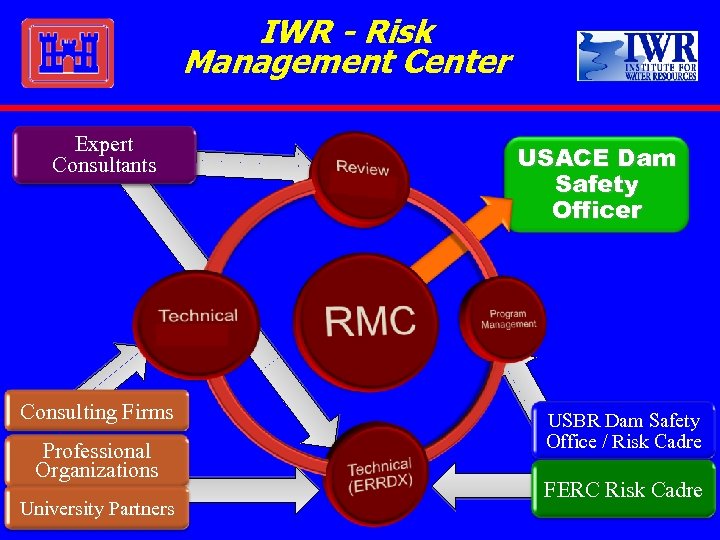 IWR - Risk Management Center

IWR INSTITUTE FOR WATER RESOURCES

Expert Consultants

Review

USACE Dam Safety Officer

Technical

RMC

Program Management

Consulting Firms

Professional Organizations

University Partners

Technical (ERRDX)

USBR Dam Safety Office / Risk Cadre

FERC Risk Cadre